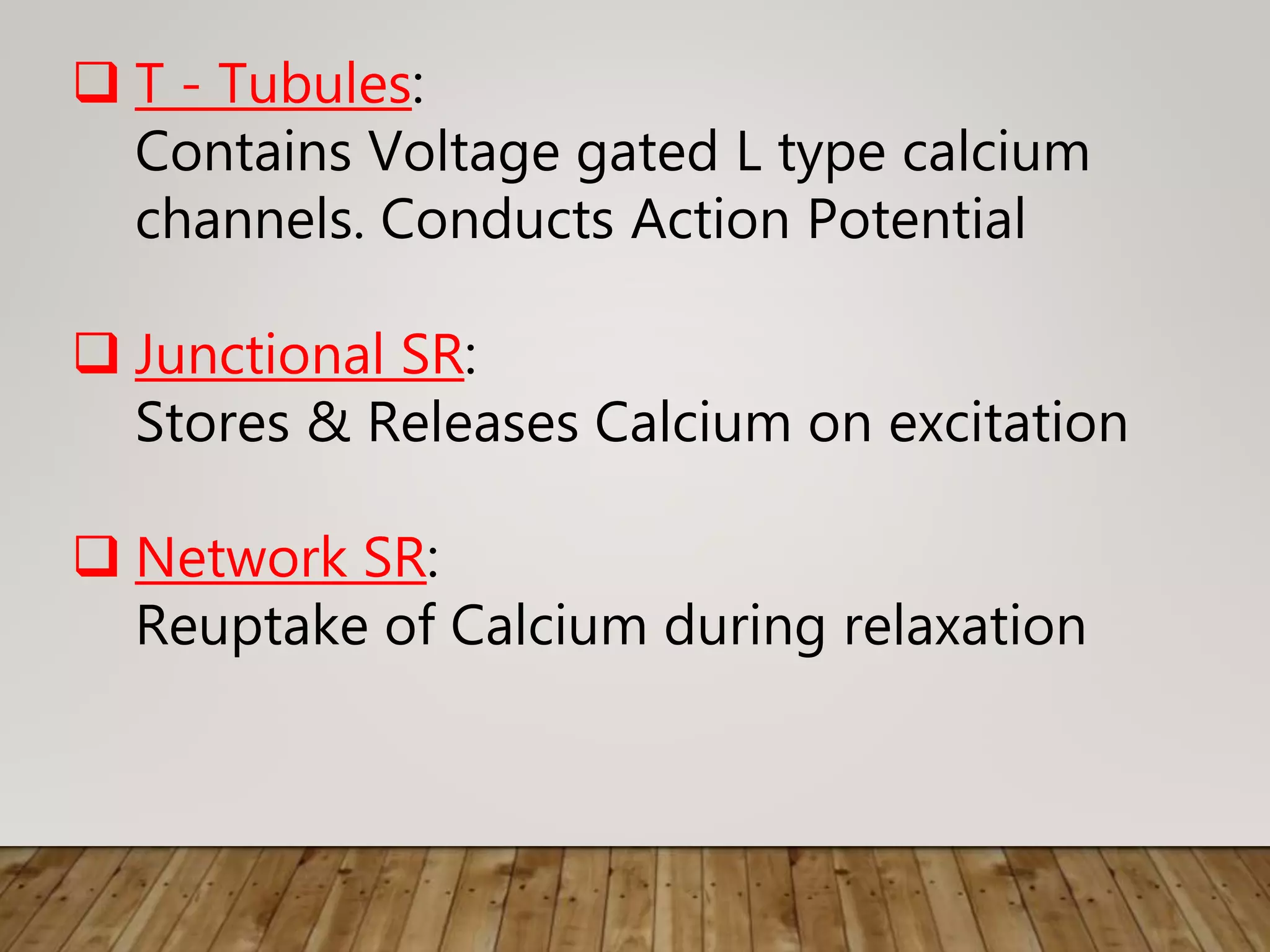 ❑ T - Tubules:
Contains Voltage gated L type calcium channels. Conducts Action Potential

❑ Junctional SR:
Stores & Releases Calcium on excitation

❑ Network SR:
Reuptake of Calcium during relaxation